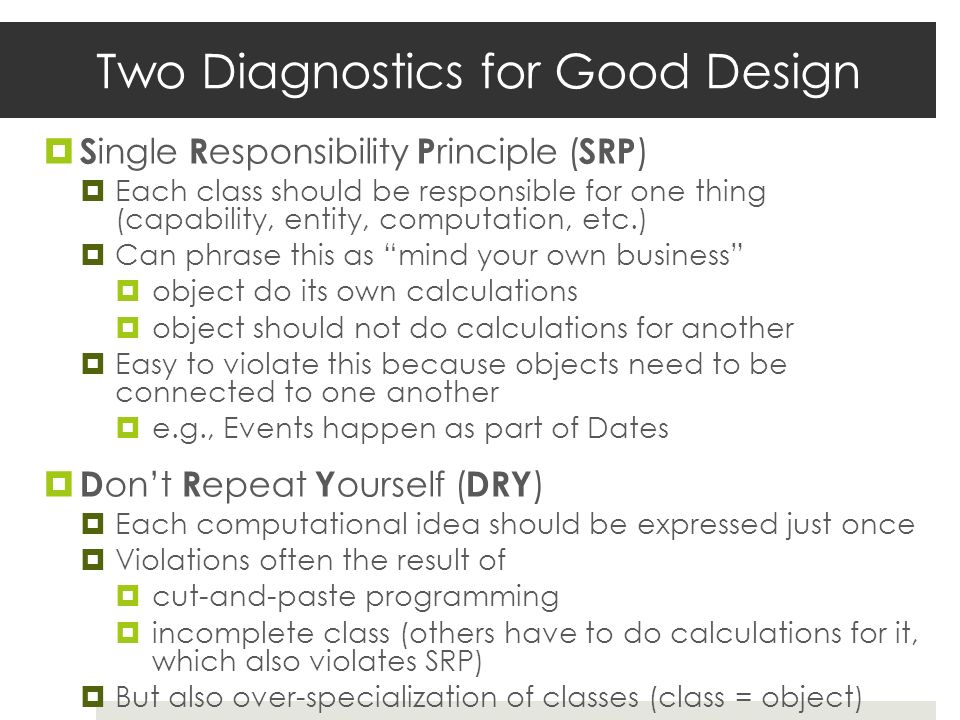 Two Diagnostics for Good Design

Single Responsibility Principle (SRP)

Each class should be responsible for one thing (capability, entity, computation, etc.)

Can phrase this as “mind your own business”

object do its own calculations

object should not do calculations for another

Easy to violate this because objects need to be connected to one another

e.g., Events happen as part of Dates

Don’t Repeat Yourself (DRY)

Each computational idea should be expressed just once

Violations often the result of

cut-and-paste programming

incomplete class (others have to do calculations for it, which also violates SRP)

But also over-specialization of classes (class = object)